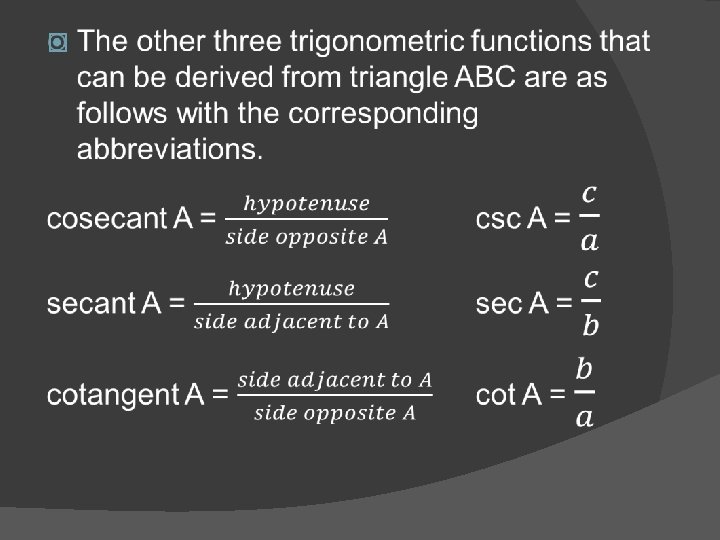 The other three trigonometric functions that can be derived from triangle ABC are as follows with the corresponding abbreviations.

cosecant A = $\frac{hypotenuse}{side\ opposite\ A}$ csc A = $\frac{c}{a}$

secant A = $\frac{hypotenuse}{side\ adjacent\ to\ A}$ sec A = $\frac{c}{b}$

cotangent A = $\frac{side\ adjacent\ to\ A}{side\ opposite\ A}$ cot A = $\frac{b}{a}$